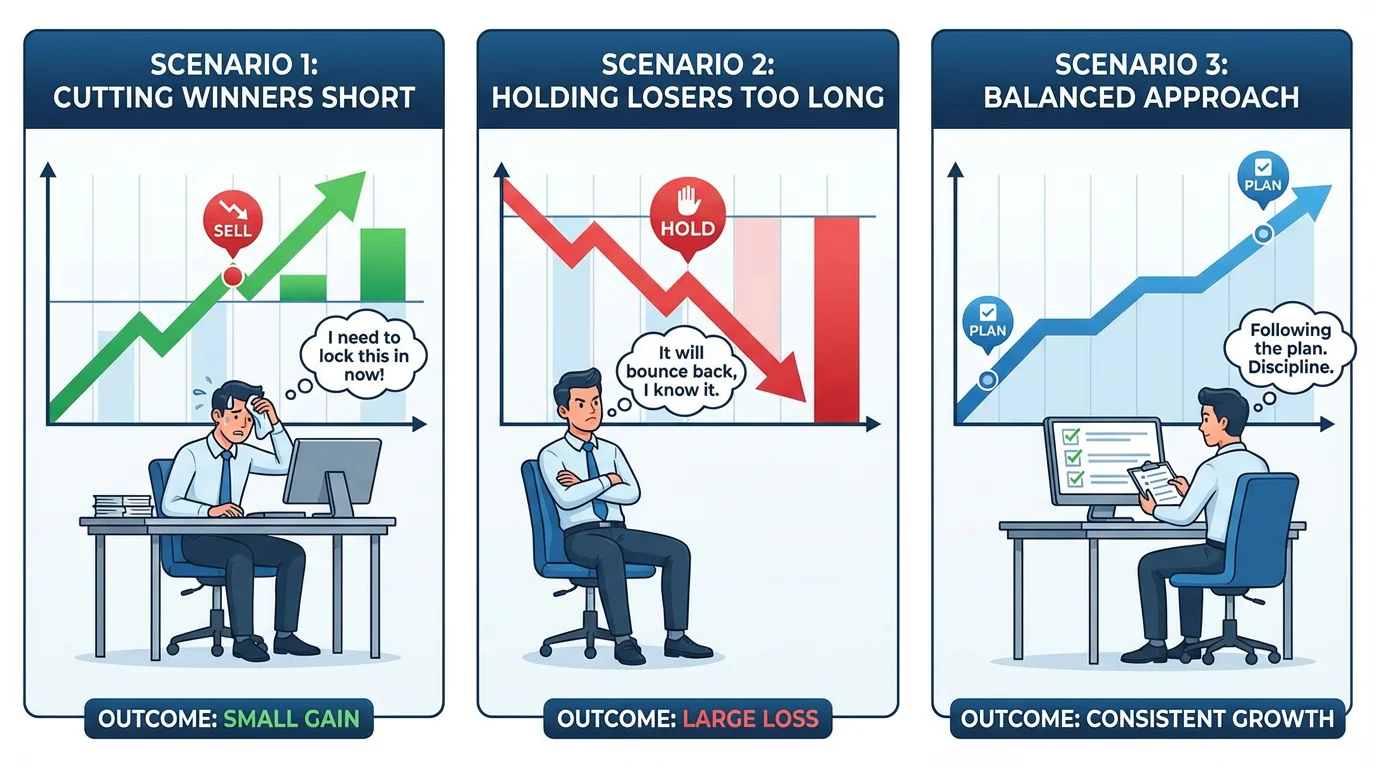 SCENARIO 1:
CUTTING WINNERS SHORT

SELL

I need to lock this in now!

OUTCOME: SMALL GAIN

SCENARIO 2:
HOLDING LOSERS TOO LONG

HOLD

It will bounce back, I know it.

OUTCOME: LARGE LOSS

SCENARIO 3:
BALANCED APPROACH

PLAN

PLAN

Following the plan. Discipline.

OUTCOME: CONSISTENT GROWTH